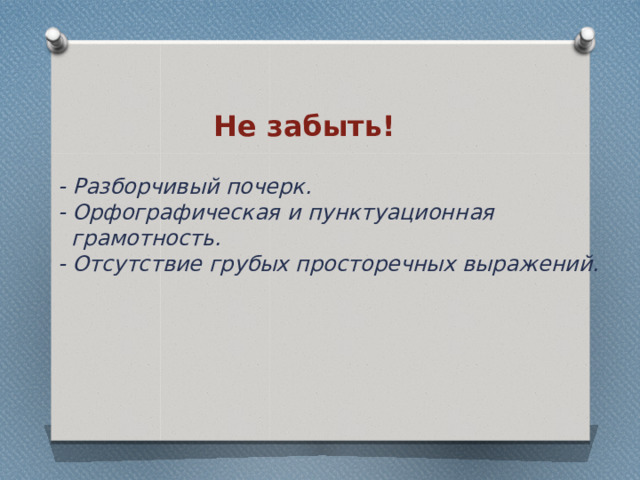 Не забыть!

- Разборчивый почерк.
- Орфографическая и пунктуационная грамотность.
- Отсутствие грубых просторечных выражений.